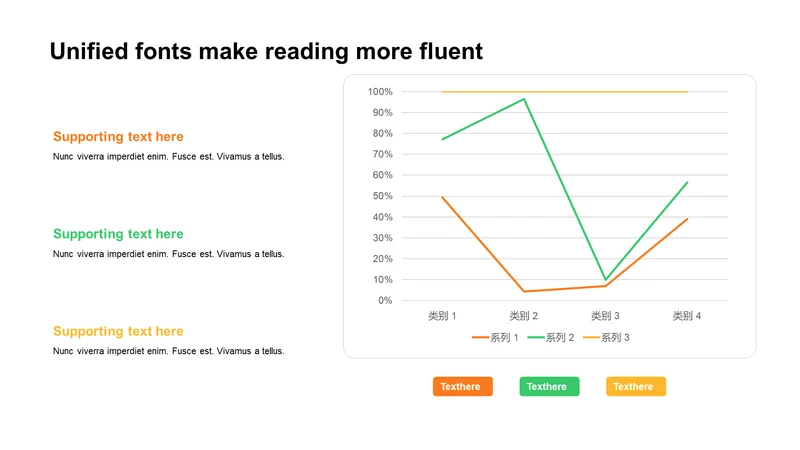 Unified fonts make reading more fluent

Supporting text here

Nunc viverra imperdiet enim. Fusce est. Vivamus a tellus.

Supporting text here

Nunc viverra imperdiet enim. Fusce est. Vivamus a tellus.

Supporting text here

Nunc viverra imperdiet enim. Fusce est. Vivamus a tellus.

100%
90%
80%
70%
60%
50%
40%
30%
20%
10%
0%

类别 1 类别 2 类别 3 类别 4

系列 1 系列 2 系列 3

Texthere Texthere Texthere